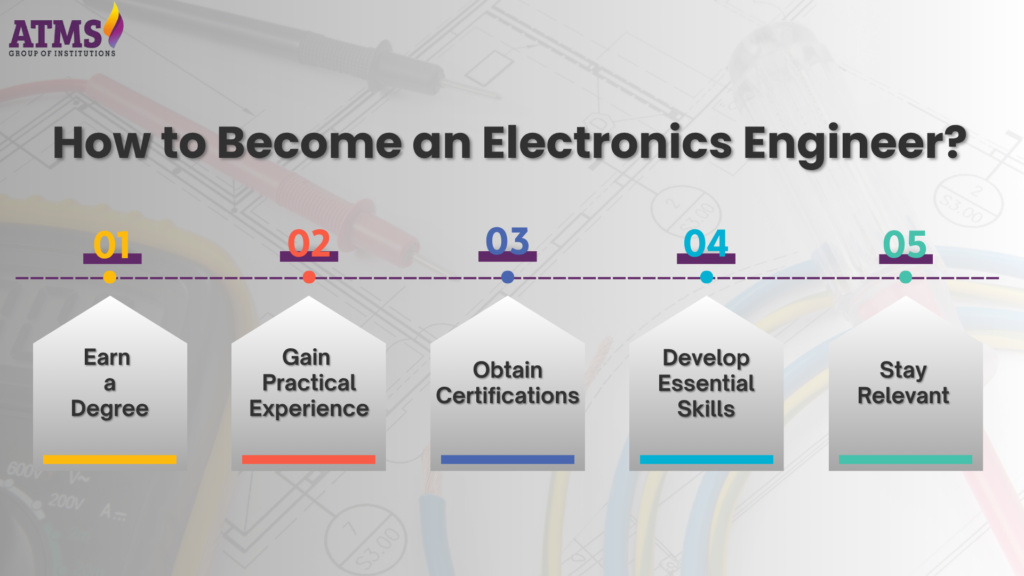 ATMS
GROUP OF INSTITUTIONS

How to Become an Electronics Engineer?

01
Earn a Degree

02
Gain Practical Experience

03
Obtain Certifications

04
Develop Essential Skills

05
Stay Relevant